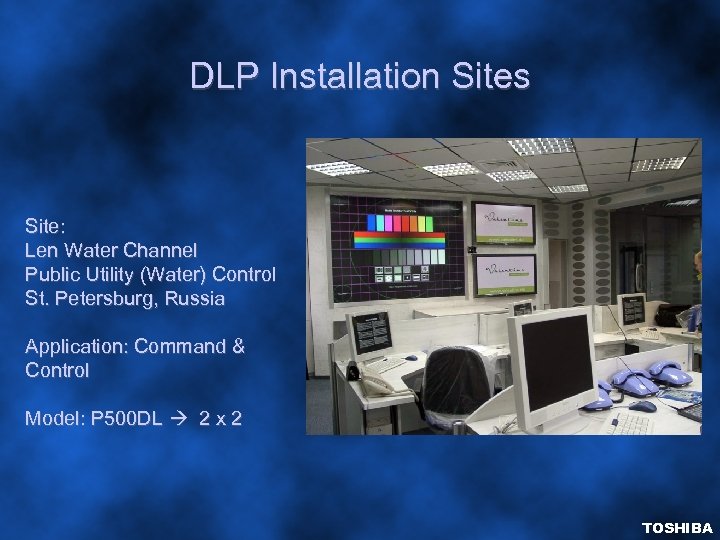 DLP Installation Sites

Site:
Len Water Channel
Public Utility (Water) Control
St. Petersburg, Russia

Application: Command & Control

Model: P500DL → 2 x 2

TOSHIBA